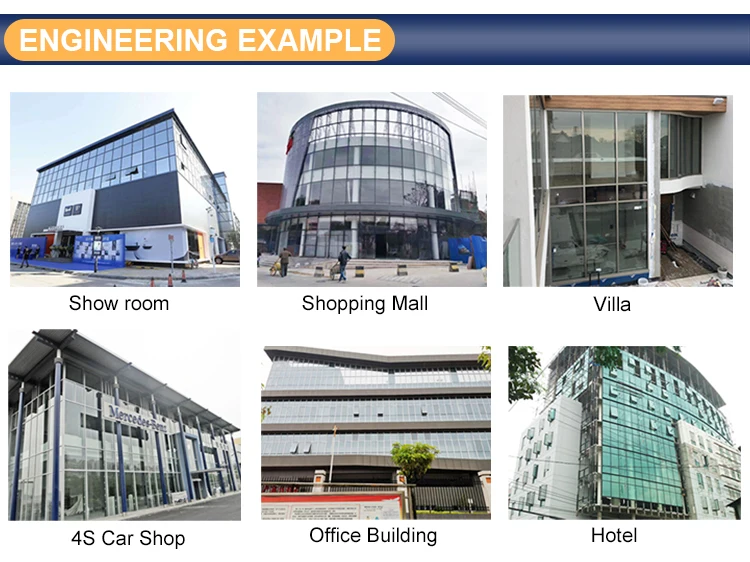 ENGINEERING EXAMPLE

Show room

Shopping Mall

Villa

Mercedes-Benz

4S Car Shop

Office Building

Hotel